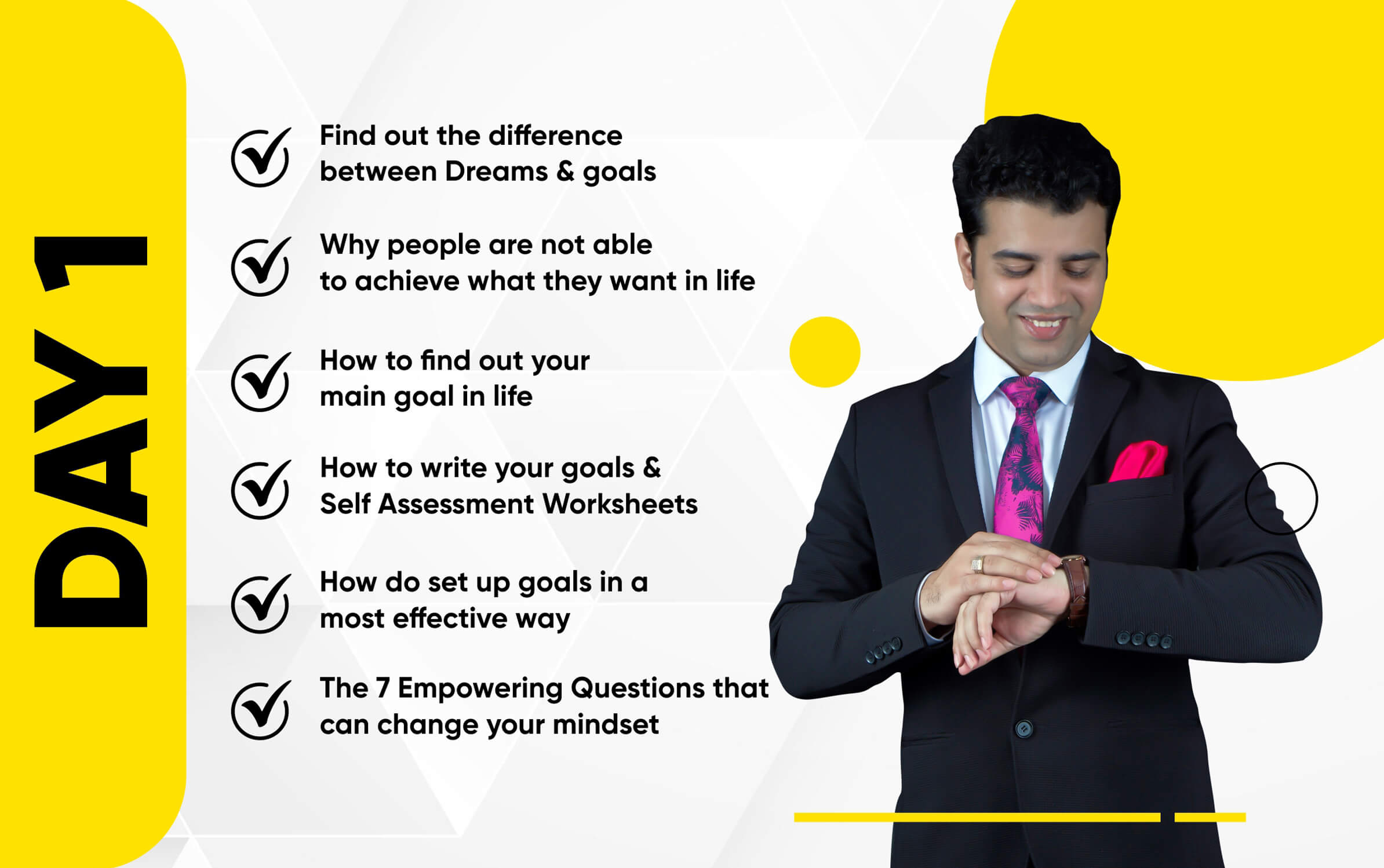 DAY 1

Find out the difference between Dreams & goals

Why people are not able to achieve what they want in life

How to find out your main goal in life

How to write your goals & Self Assessment Worksheets

How do set up goals in a most effective way

The 7 Empowering Questions that can change your mindset